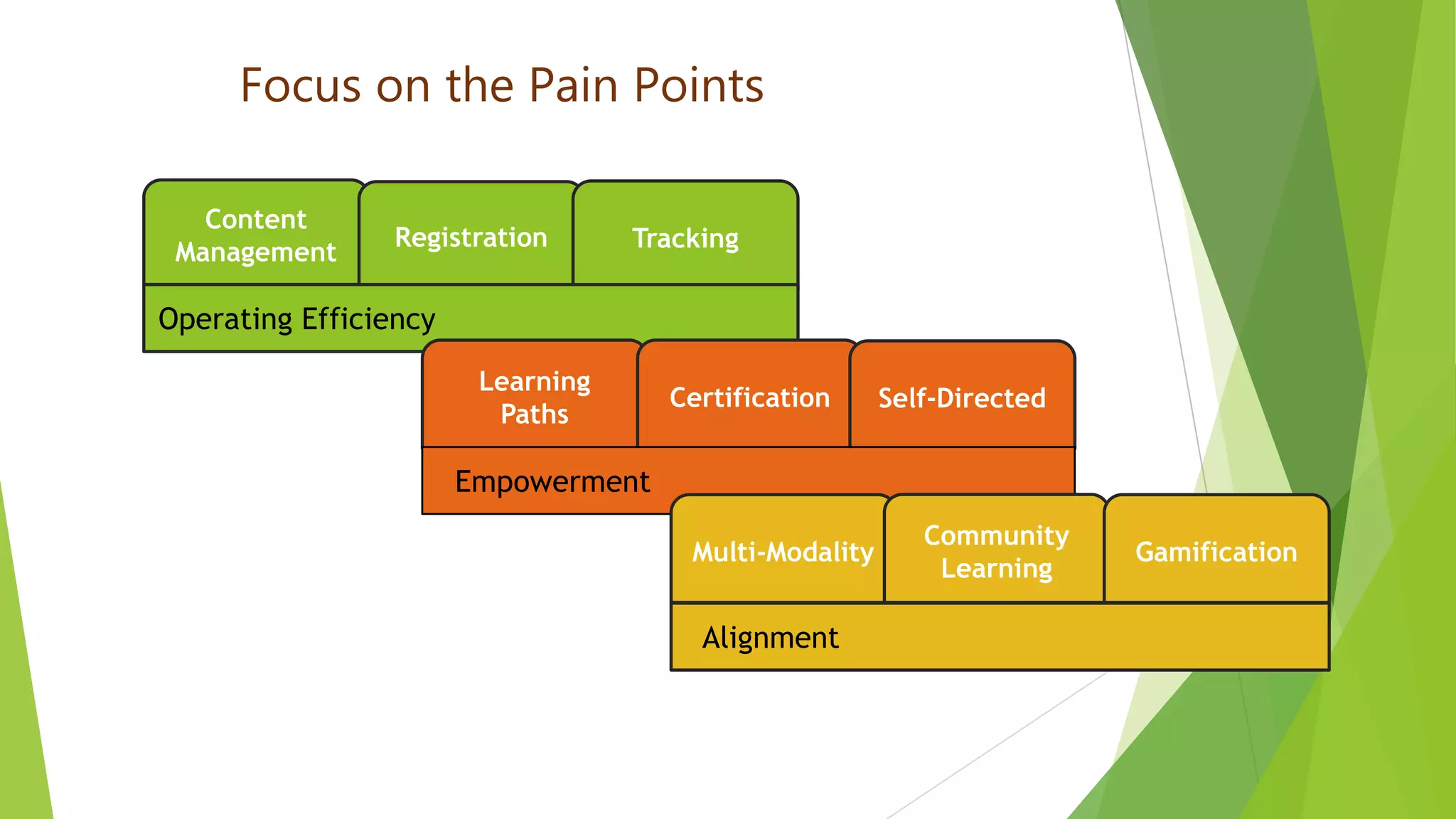 Focus on the Pain Points

Content Management

Registration

Tracking

Operating Efficiency

Learning Paths

Certification

Self-Directed

Empowerment

Multi-Modality

Community Learning

Gamification

Alignment